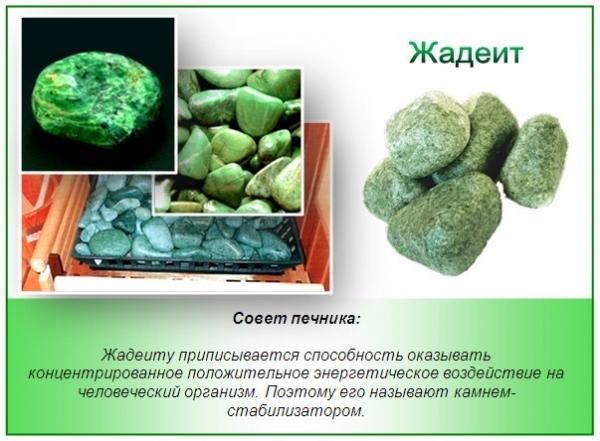 Жадеит

Совет печника:

Жадеиту приписывается способность оказывать концентрированное положительное энергетическое воздействие на человеческий организм. Поэтому его называют камнем-стабилизатором.